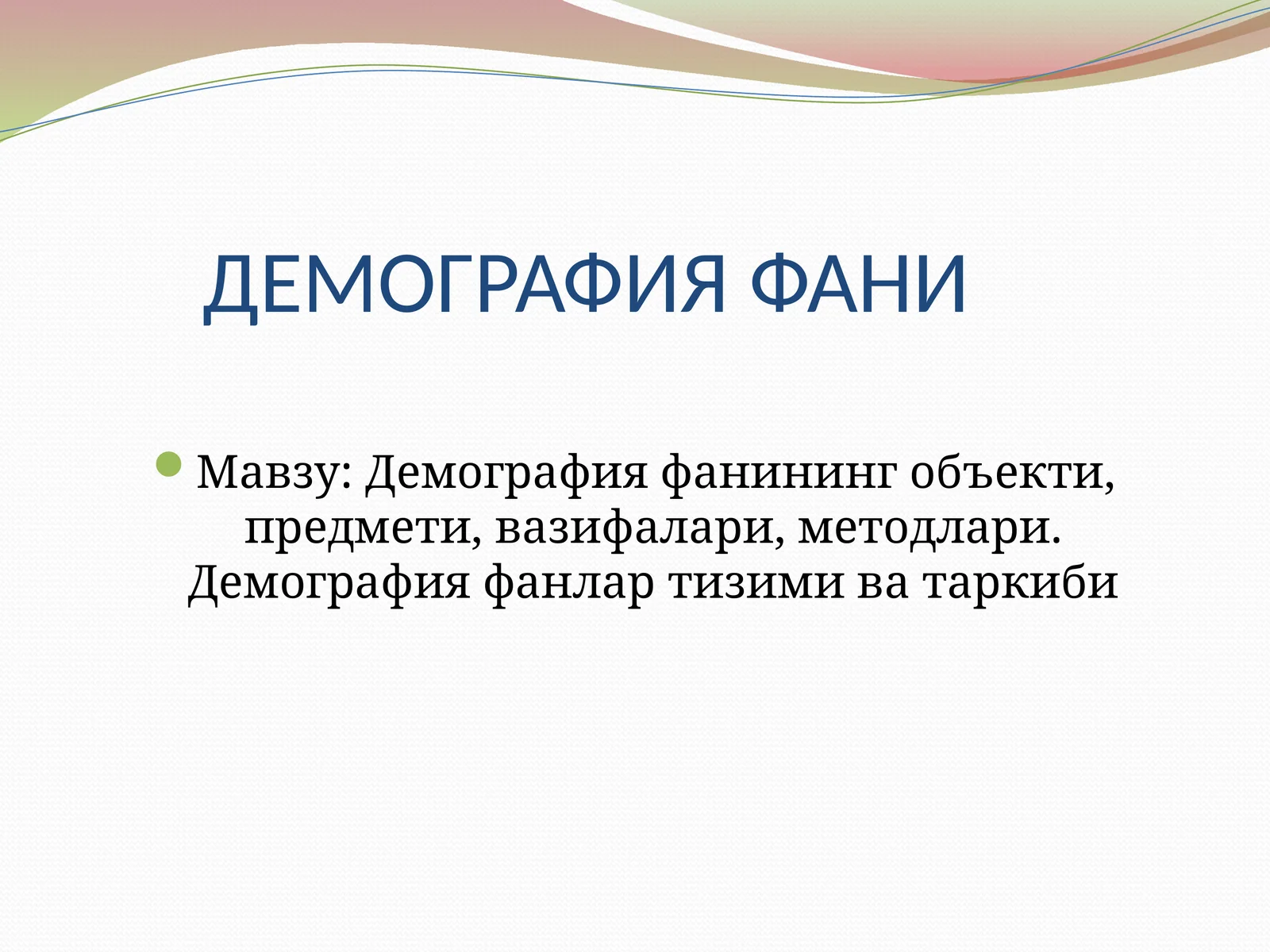 ДЕМОГРАФИЯ ФАНИ

Мавзу: Демография фанининг объекти, предмети, вазифалари, методлари. Демография фанлар тизими ва таркиби